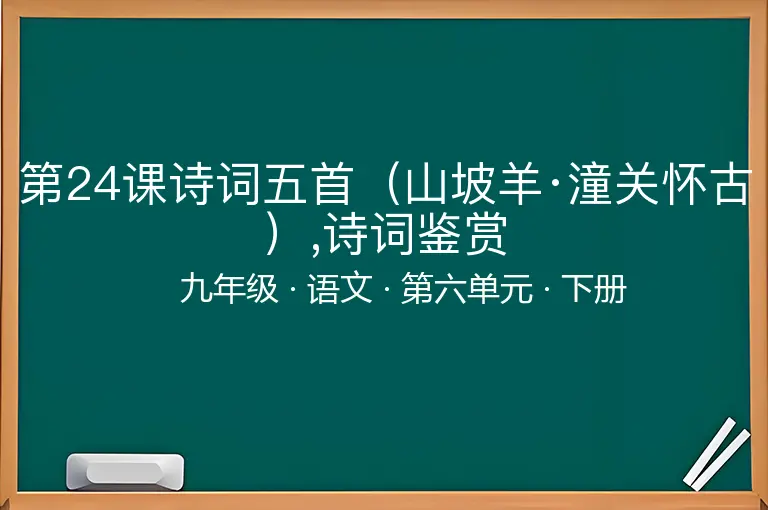 第24课诗词五首（山坡羊·潼关怀古）,诗词鉴赏

九年级 · 语文 · 第六单元 · 下册